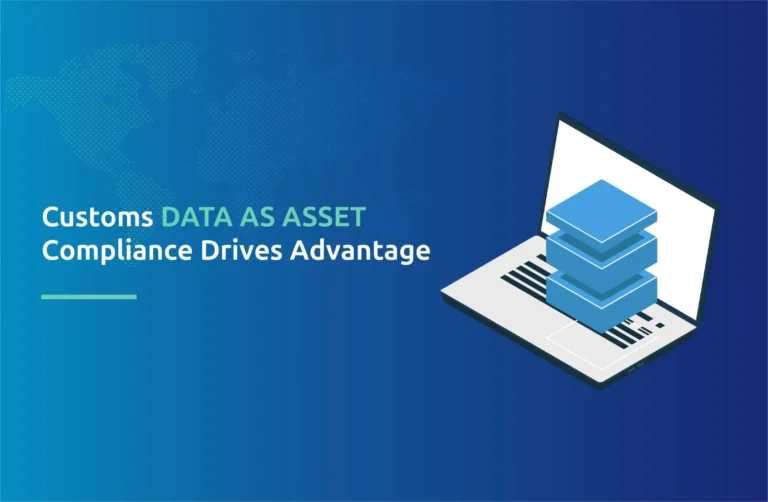 Customs DATA AS ASSET
Compliance Drives Advantage